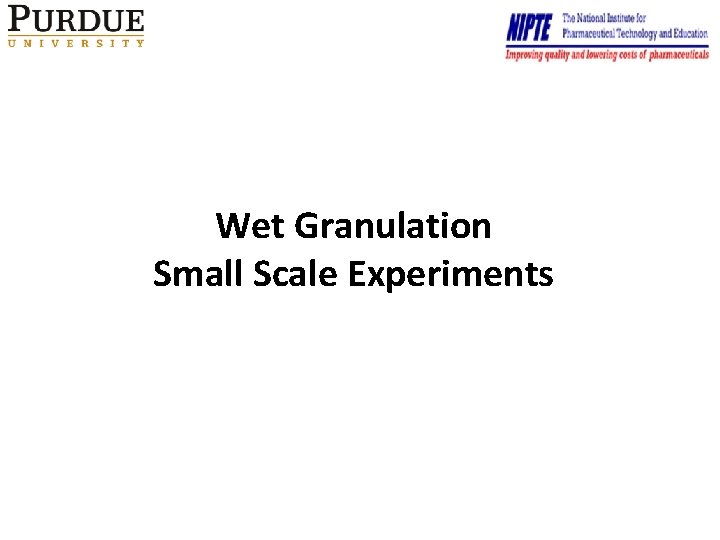 PURDUE
UNIVERSITY

NIPTE The National Institute for Pharmaceutical Technology and Education
Improving quality and lowering costs of pharmaceuticals

Wet Granulation
Small Scale Experiments